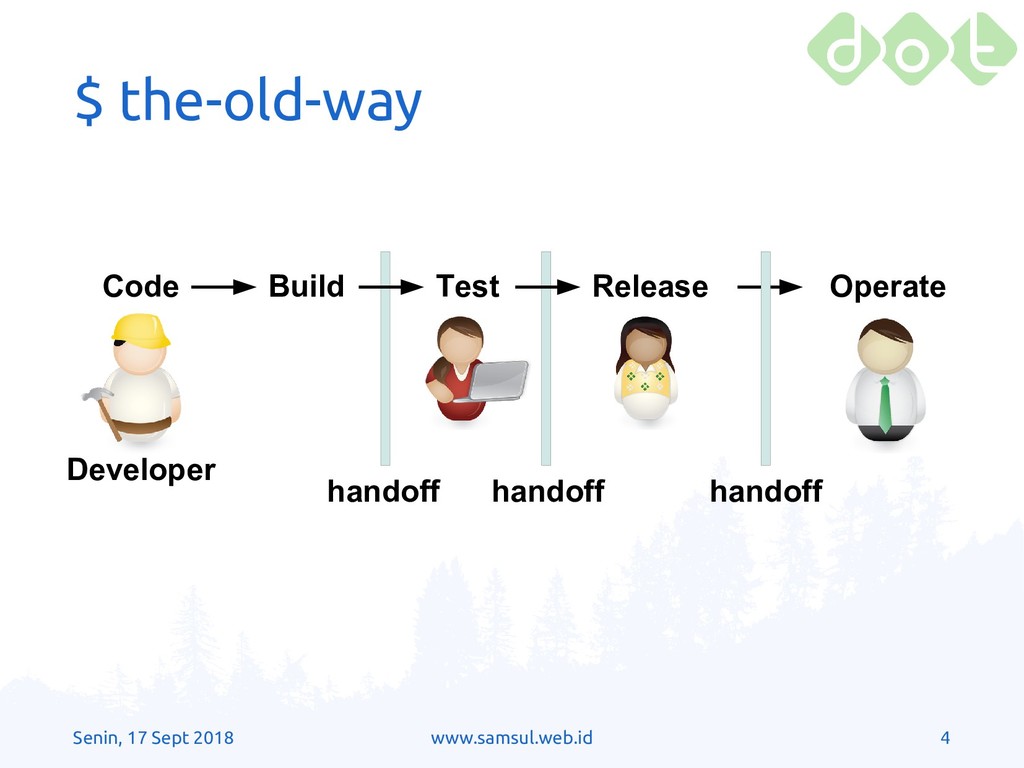 dot

$ the-old-way

Code Build Test Release Operate

Developer

handoff handoff handoff

Senin, 17 Sept 2018 www.samsul.web.id 4